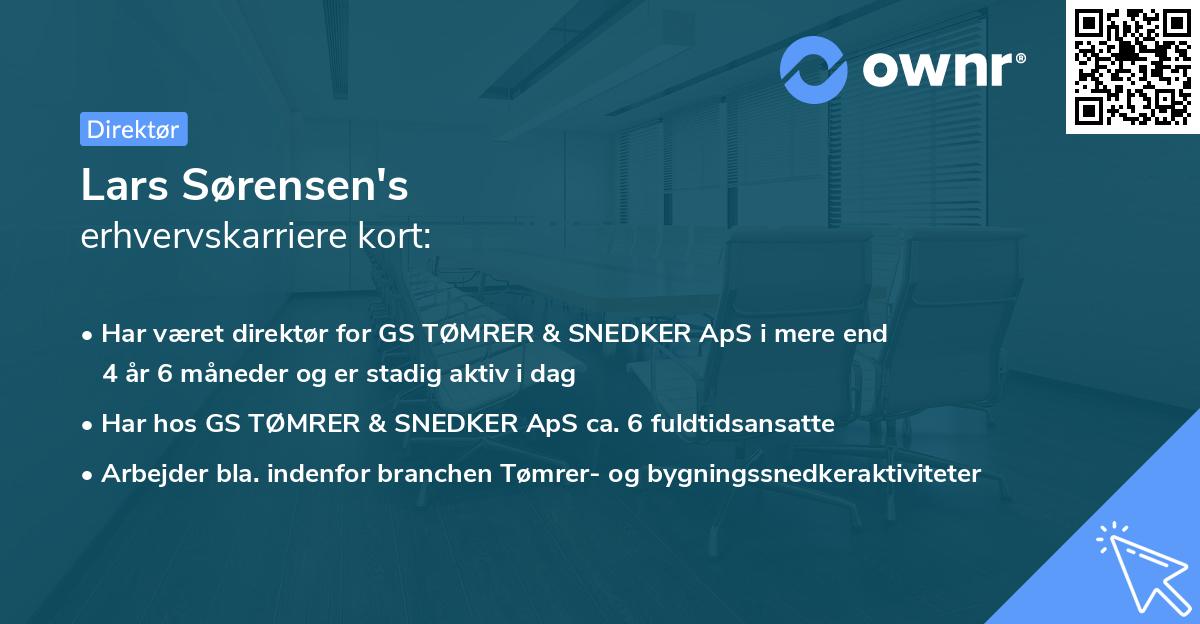 ownr®

Direktør

Lars Sørensen's
erhvervskarriere kort:

• Har været direktør for GS TØMRER & SNEDKER ApS i mere end 4 år 6 måneder og er stadig aktiv i dag

• Har hos GS TØMRER & SNEDKER ApS ca. 6 fuldtidsansatte

• Arbejder bla. indenfor branchen Tømrer- og bygningssnedkeraktiviteter